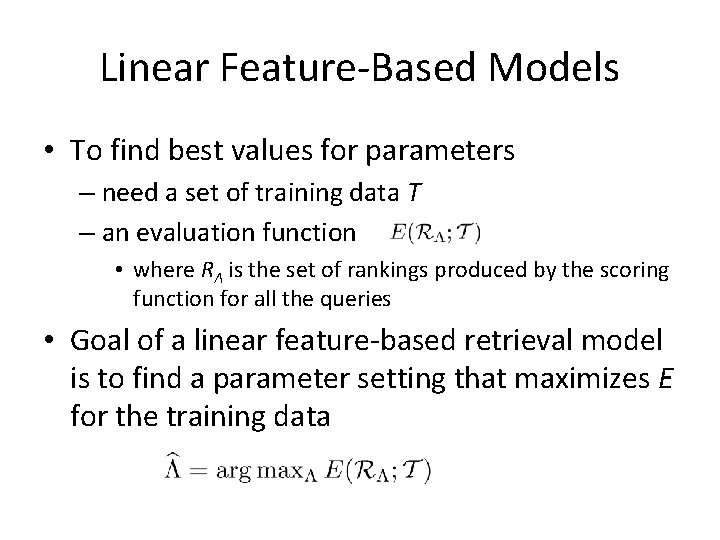 Linear Feature-Based Models

• To find best values for parameters
– need a set of training data $T$
– an evaluation function $E(\mathcal{R}_\Lambda; \mathcal{T})$
• where $R_\Lambda$ is the set of rankings produced by the scoring function for all the queries

• Goal of a linear feature-based retrieval model is to find a parameter setting that maximizes $E$ for the training data

$\widehat{\Lambda} = \arg\max_\Lambda E(\mathcal{R}_\Lambda; \mathcal{T})$